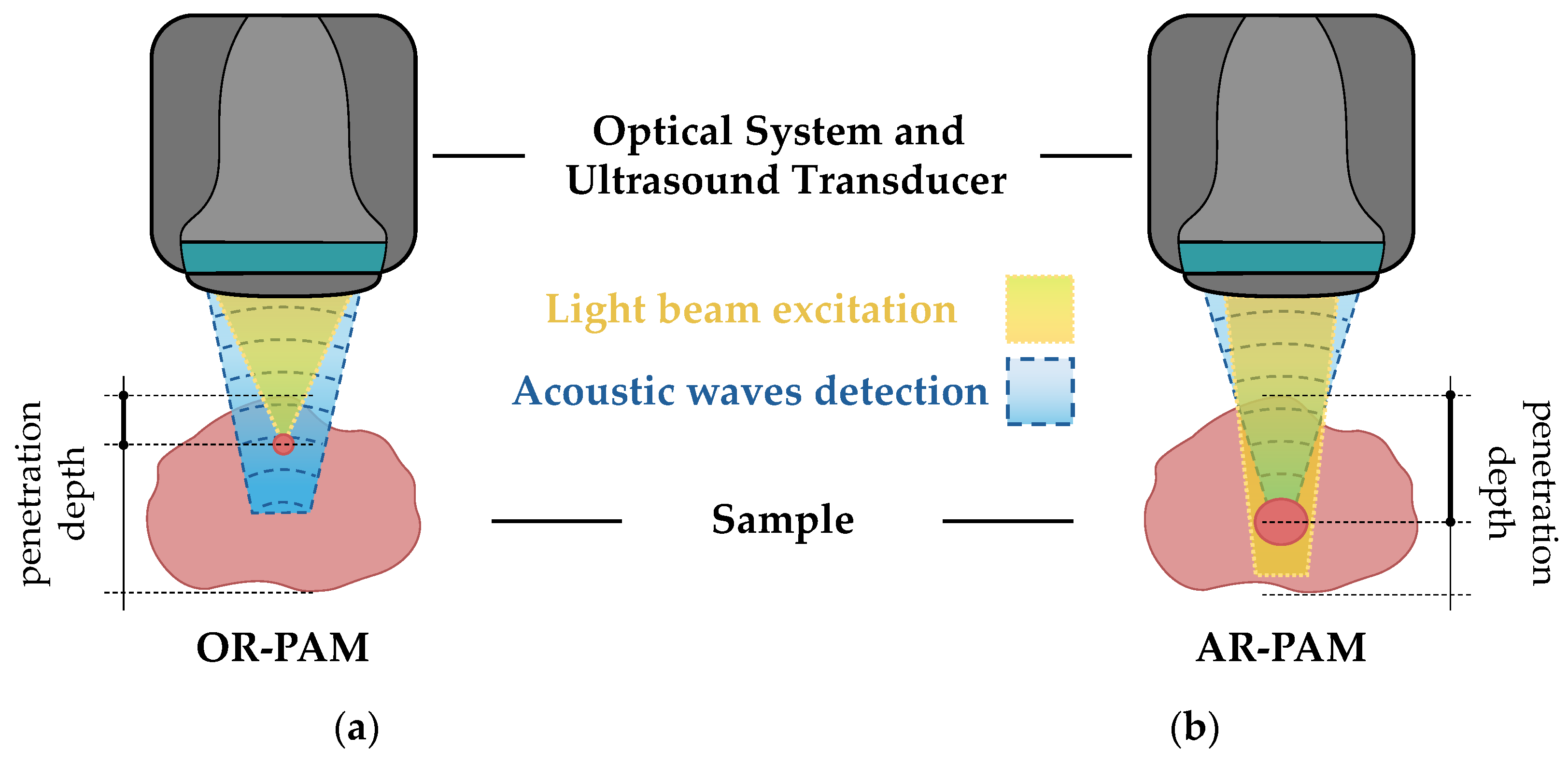 Optical System and Ultrasound Transducer

Light beam excitation

Acoustic waves detection

penetration depth

Sample

penetration depth

OR-PAM

AR-PAM

(a)

(b)